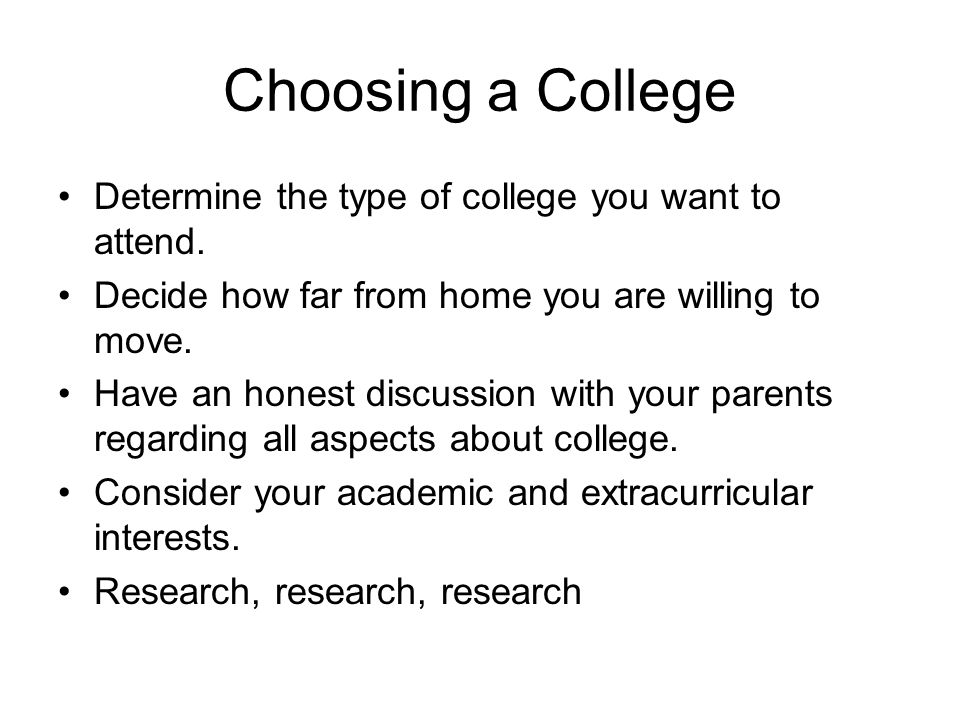 Choosing a College

• Determine the type of college you want to attend.
• Decide how far from home you are willing to move.
• Have an honest discussion with your parents regarding all aspects about college.
• Consider your academic and extracurricular interests.
• Research, research, research